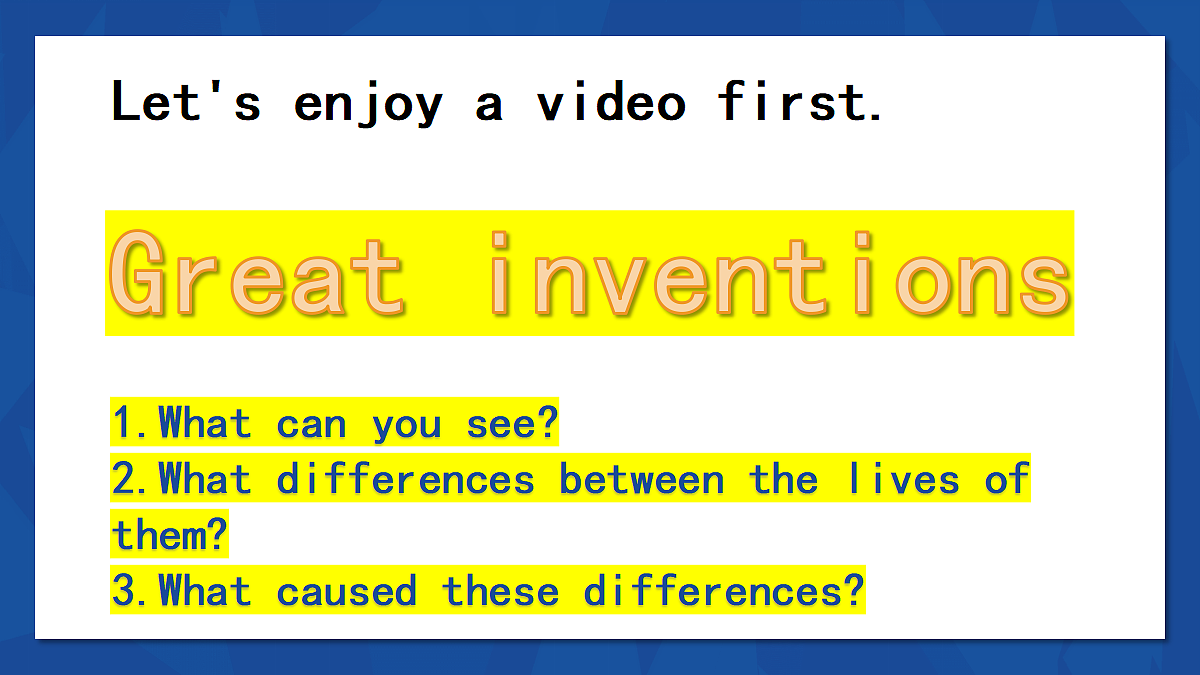 Let's enjoy a video first.

Great inventions

1.What can you see?
2.What differences between the lives of them?
3.What caused these differences?